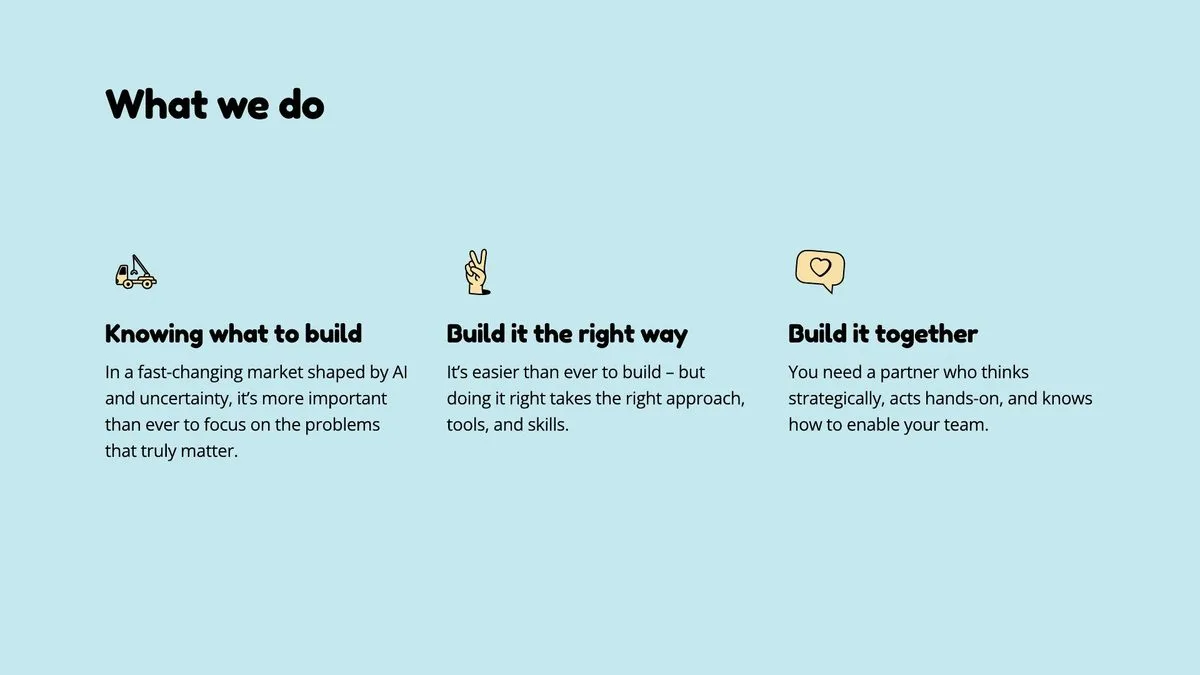 What we do

Knowing what to build

In a fast-changing market shaped by AI and uncertainty, it's more important than ever to focus on the problems that truly matter.

Build it the right way

It's easier than ever to build – but doing it right takes the right approach, tools, and skills.

Build it together

You need a partner who thinks strategically, acts hands-on, and knows how to enable your team.